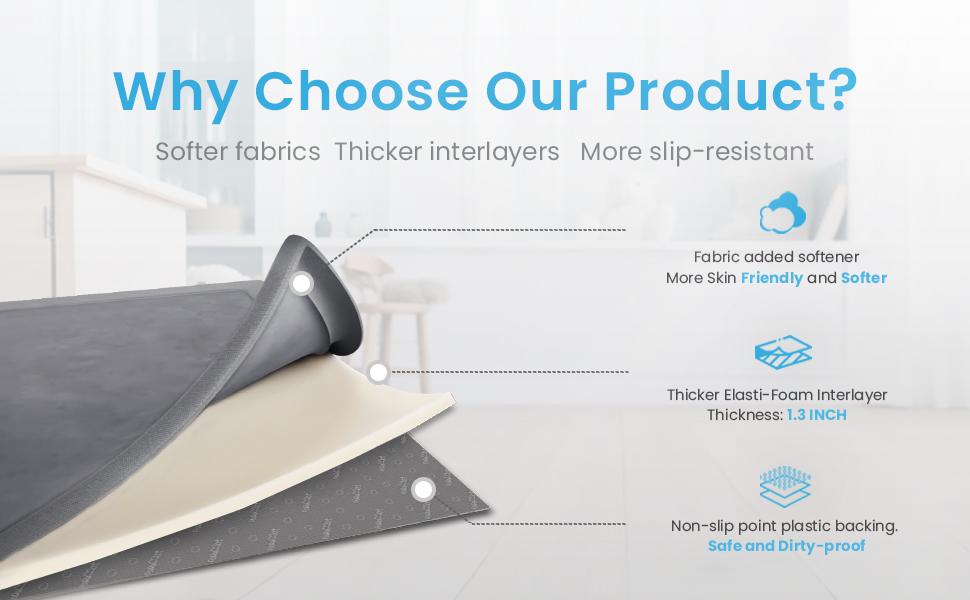 Why Choose Our Product?

Softer fabrics  Thicker interlayers  More slip-resistant

Fabric added softener
More Skin Friendly and Softer

Thicker Elasti-Foam Interlayer
Thickness: 1.3 INCH

Non-slip point plastic backing.
Safe and Dirty-proof